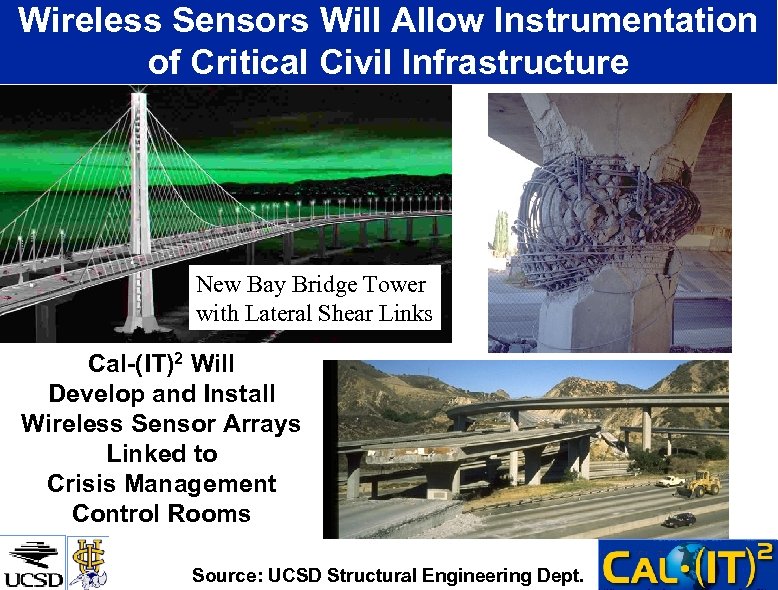 Wireless Sensors Will Allow Instrumentation of Critical Civil Infrastructure

New Bay Bridge Tower with Lateral Shear Links

Cal-(IT)$^2$ Will Develop and Install Wireless Sensor Arrays Linked to Crisis Management Control Rooms

UCSD

Source: UCSD Structural Engineering Dept.

CAL·(IT)$^2$